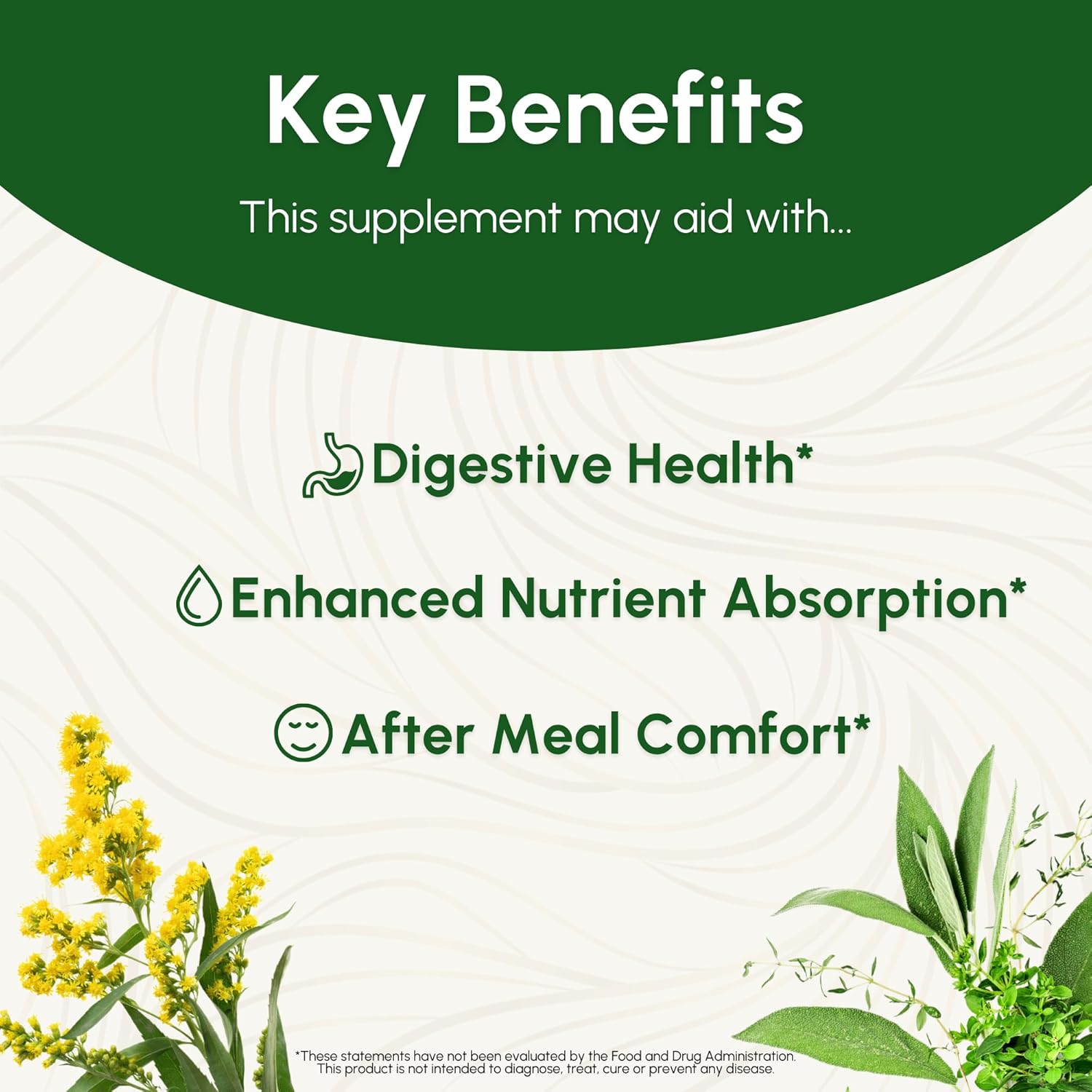 Key Benefits

This supplement may aid with...

Digestive Health*

Enhanced Nutrient Absorption*

After Meal Comfort*

*These statements have not been evaluated by the Food and Drug Administration. This product is not intended to diagnose, treat, cure or prevent any disease.